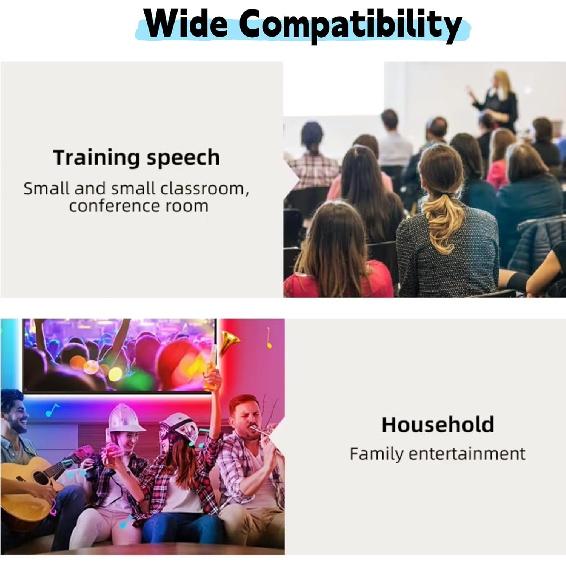 Wide Compatibility

Training speech
Small and small classroom, conference room

Household
Family entertainment